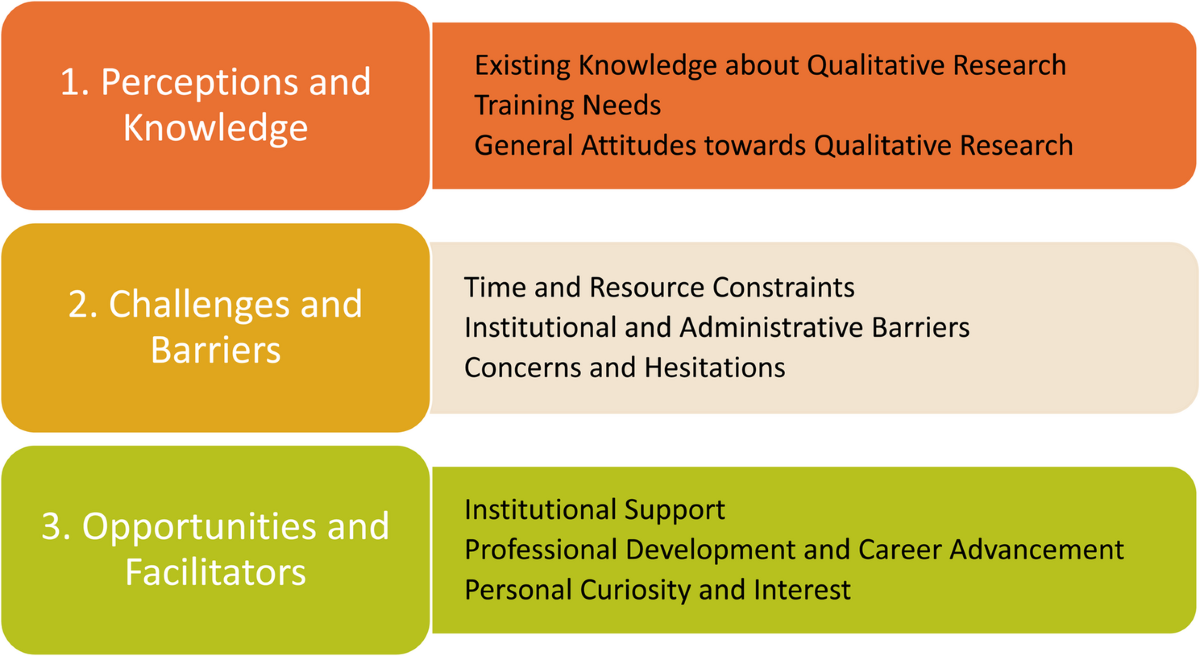 1. Perceptions and Knowledge

Existing Knowledge about Qualitative Research
Training Needs
General Attitudes towards Qualitative Research

2. Challenges and Barriers

Time and Resource Constraints
Institutional and Administrative Barriers
Concerns and Hesitations

3. Opportunities and Facilitators

Institutional Support
Professional Development and Career Advancement
Personal Curiosity and Interest